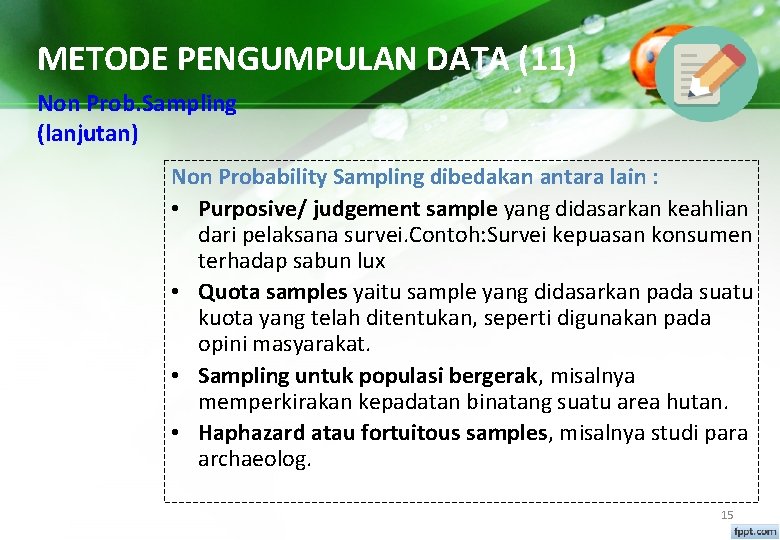 METODE PENGUMPULAN DATA (11)

Non Prob.Sampling (lanjutan)

Non Probability Sampling dibedakan antara lain :

• Purposive/ judgement sample yang didasarkan keahlian dari pelaksana survei.Contoh:Survei kepuasan konsumen terhadap sabun lux
• Quota samples yaitu sample yang didasarkan pada suatu kuota yang telah ditentukan, seperti digunakan pada opini masyarakat.
• Sampling untuk populasi bergerak, misalnya memperkirakan kepadatan binatang suatu area hutan.
• Haphazard atau fortuitous samples, misalnya studi para archaeolog.

15

fppt.com